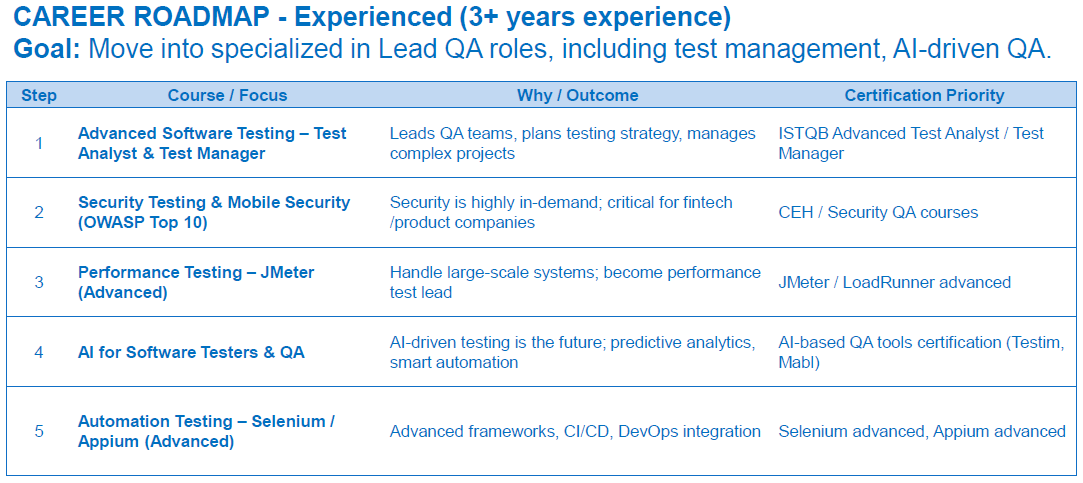 CAREER ROADMAP - Experienced (3+ years experience)
Goal: Move into specialized in Lead QA roles, including test management, AI-driven QA.

| Step | Course / Focus | Why / Outcome | Certification Priority |
|---|---|---|---|
| 1 | Advanced Software Testing – Test Analyst & Test Manager | Leads QA teams, plans testing strategy, manages complex projects | ISTQB Advanced Test Analyst / Test Manager |
| 2 | Security Testing & Mobile Security (OWASP Top 10) | Security is highly in-demand; critical for fintech /product companies | CEH / Security QA courses |
| 3 | Performance Testing – JMeter (Advanced) | Handle large-scale systems; become performance test lead | JMeter / LoadRunner advanced |
| 4 | AI for Software Testers & QA | AI-driven testing is the future; predictive analytics, smart automation | AI-based QA tools certification (Testim, Mabl) |
| 5 | Automation Testing – Selenium / Appium (Advanced) | Advanced frameworks, CI/CD, DevOps integration | Selenium advanced, Appium advanced |